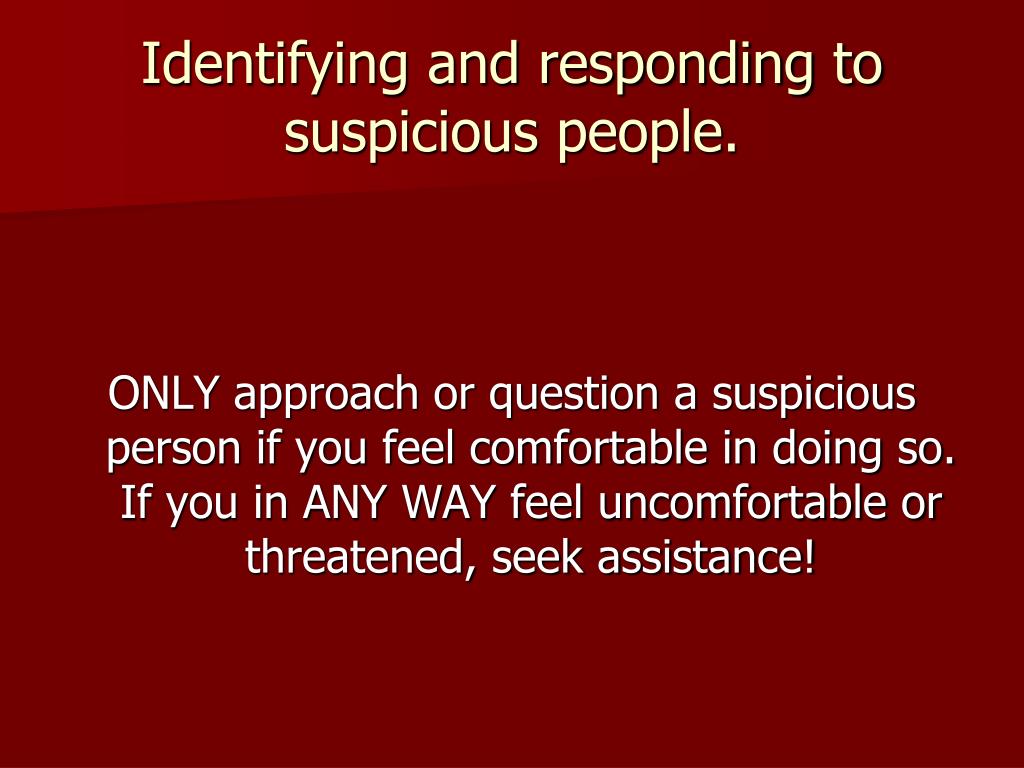 Identifying and responding to suspicious people.

ONLY approach or question a suspicious person if you feel comfortable in doing so. If you in ANY WAY feel uncomfortable or threatened, seek assistance!